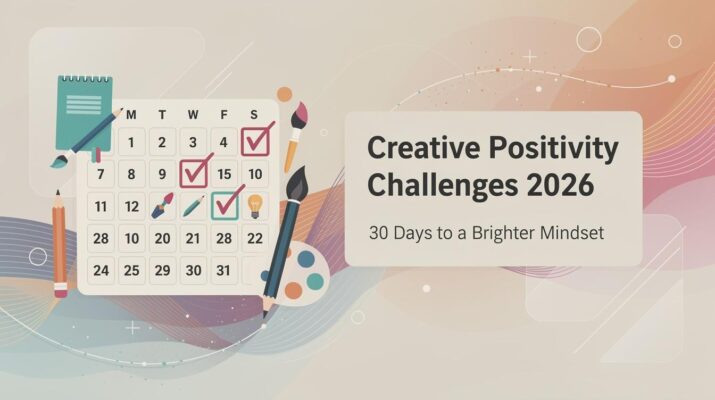 M T W F S

1 2 3 4

7 8 9 15 10

11 12

28 10 20 21 28 22

24 25 29 30 31

Creative Positivity Challenges 2026

30 Days to a Brighter Mindset